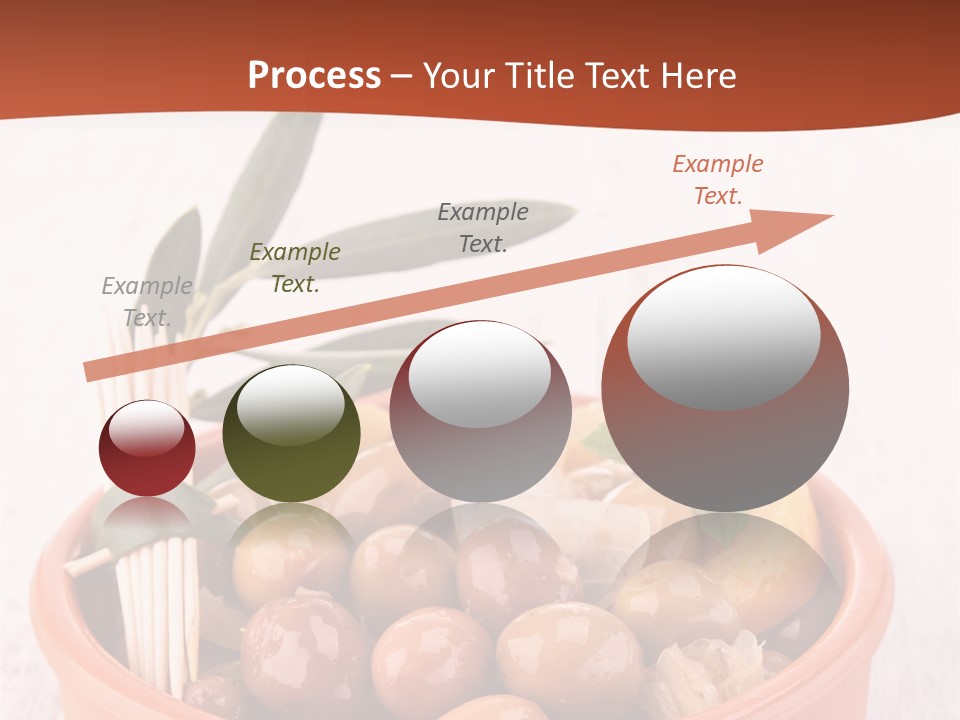 Process – Your Title Text Here

Example Text.

Example Text.

Example Text.

Example Text.